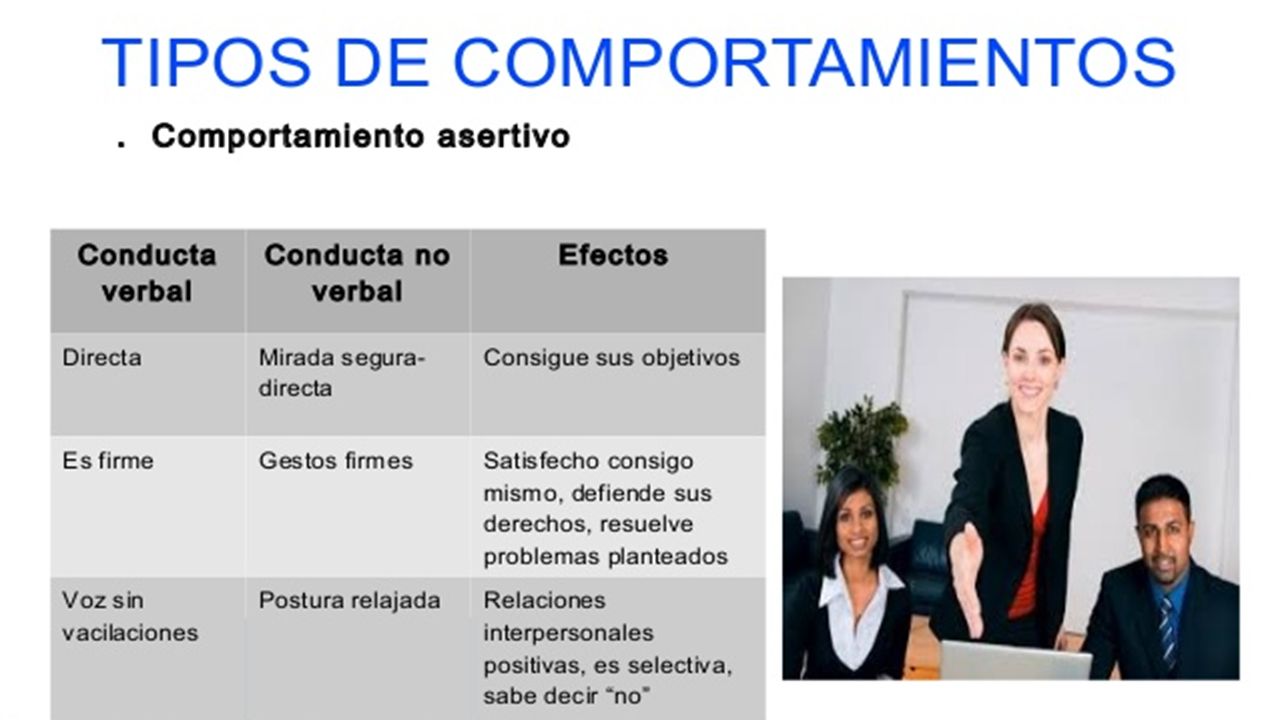 TIPOS DE COMPORTAMIENTOS

. Comportamiento asertivo

| Conducta verbal | Conducta no verbal | Efectos |
|---|---|---|
| Directa | Mirada segura-directa | Consigue sus objetivos |
| Es firme | Gestos firmes | Satisfecho consigo mismo, defiende sus derechos, resuelve problemas planteados |
| Voz sin vacilaciones | Postura relajada | Relaciones interpersonales positivas, es selectiva, sabe decir “no” |